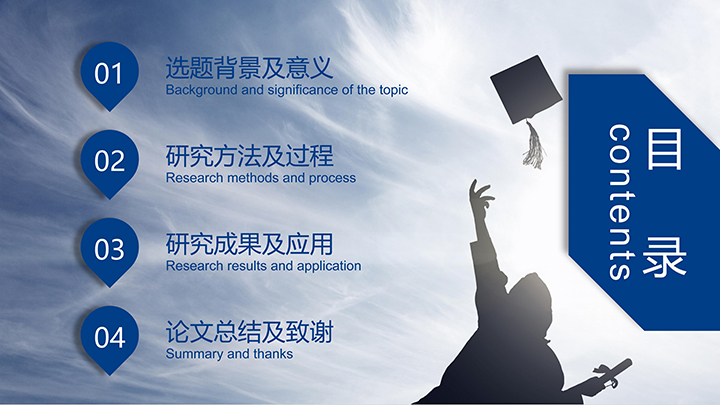 01
选题背景及意义
Background and significance of the topic

02
研究方法及过程
Research methods and process

03
研究成果及应用
Research results and application

04
论文总结及致谢
Summary and thanks

目录
contents